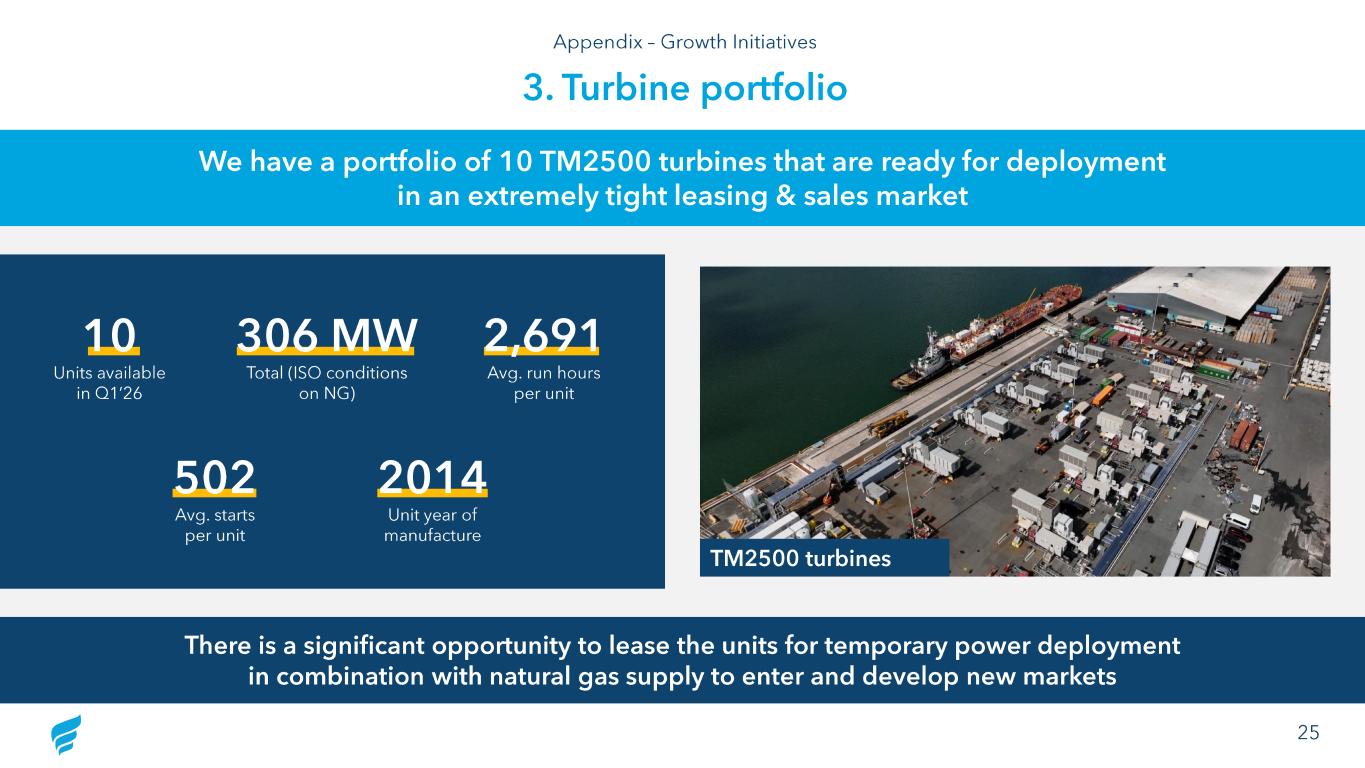 Appendix – Growth Initiatives

3. Turbine portfolio

We have a portfolio of 10 TM2500 turbines that are ready for deployment in an extremely tight leasing & sales market

10
Units available in Q1'26

306 MW
Total (ISO conditions on NG)

2,691
Avg. run hours per unit

502
Avg. starts per unit

2014
Unit year of manufacture

TM2500 turbines

There is a significant opportunity to lease the units for temporary power deployment in combination with natural gas supply to enter and develop new markets

25